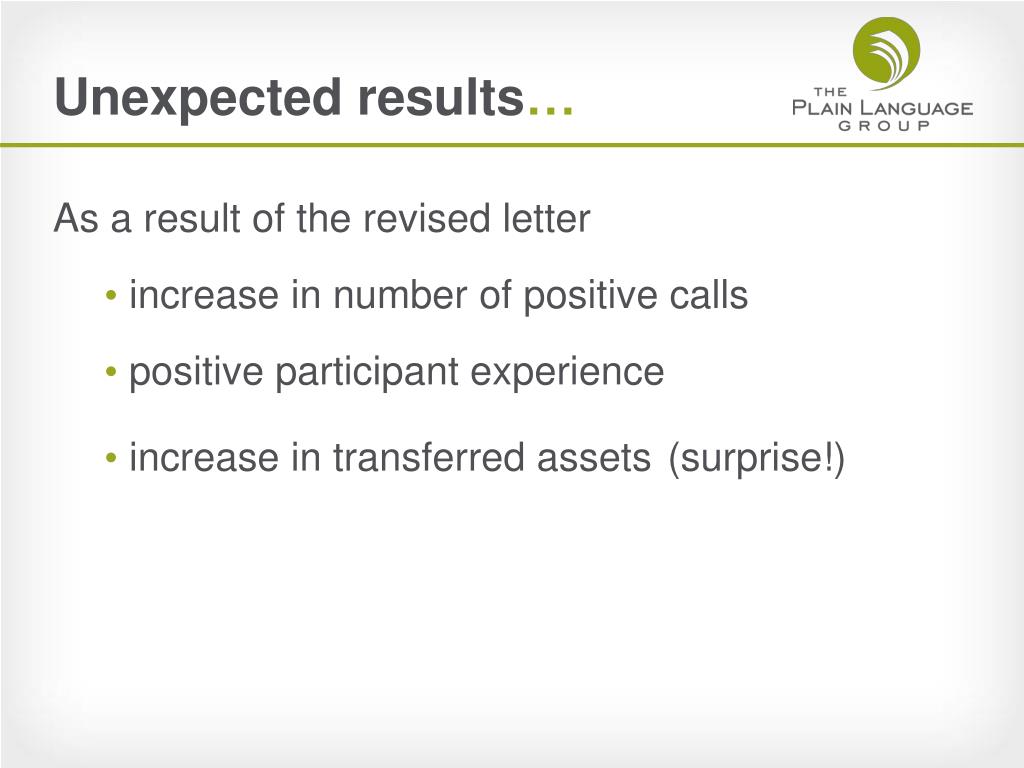 Unexpected results…

THE
PLAIN LANGUAGE
GROUP

As a result of the revised letter

• increase in number of positive calls

• positive participant experience

• increase in transferred assets (surprise!)